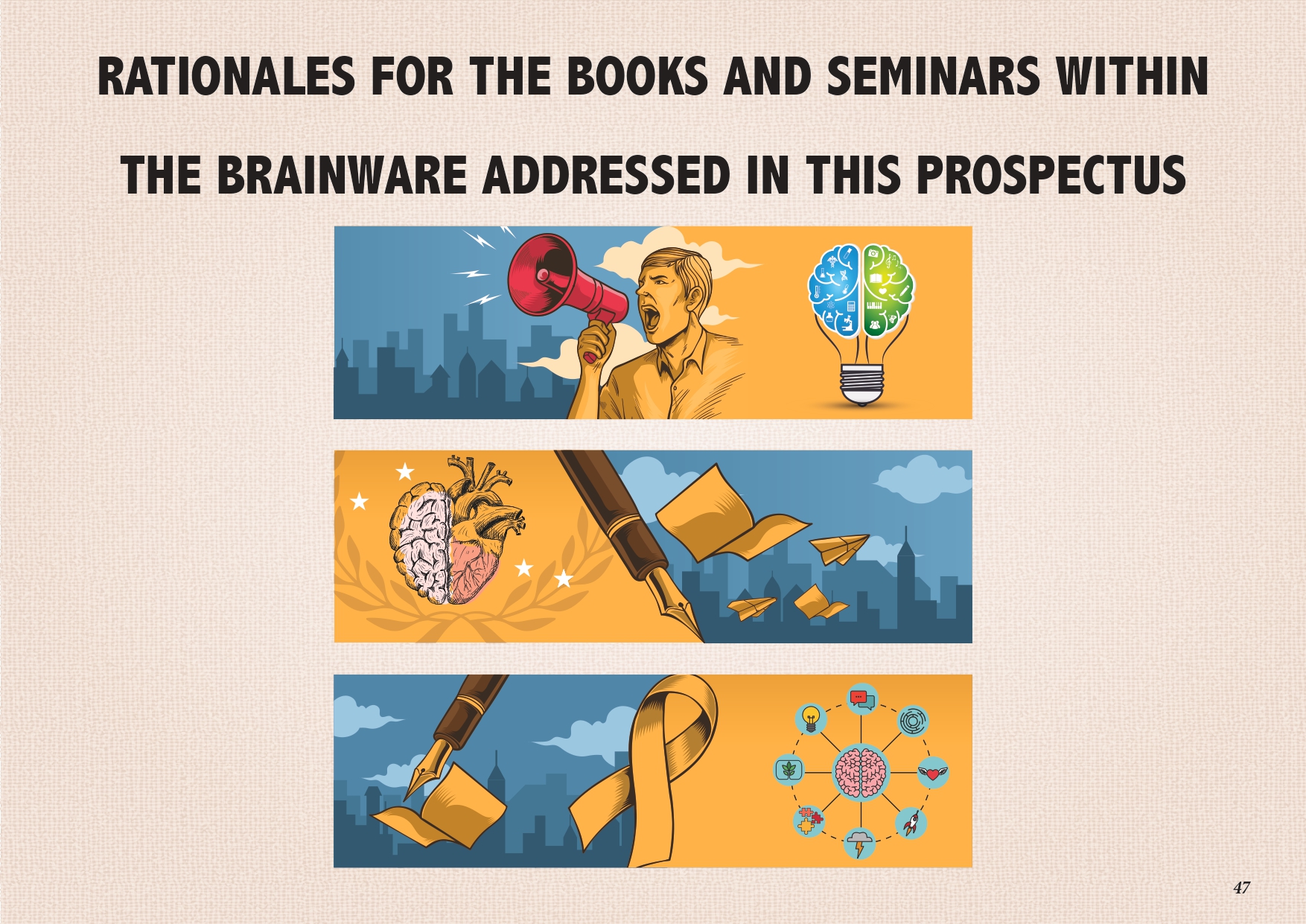 RATIONALES FOR THE BOOKS AND SEMINARS WITHIN THE BRAINWARE ADDRESSED IN THIS PROSPECTUS

47